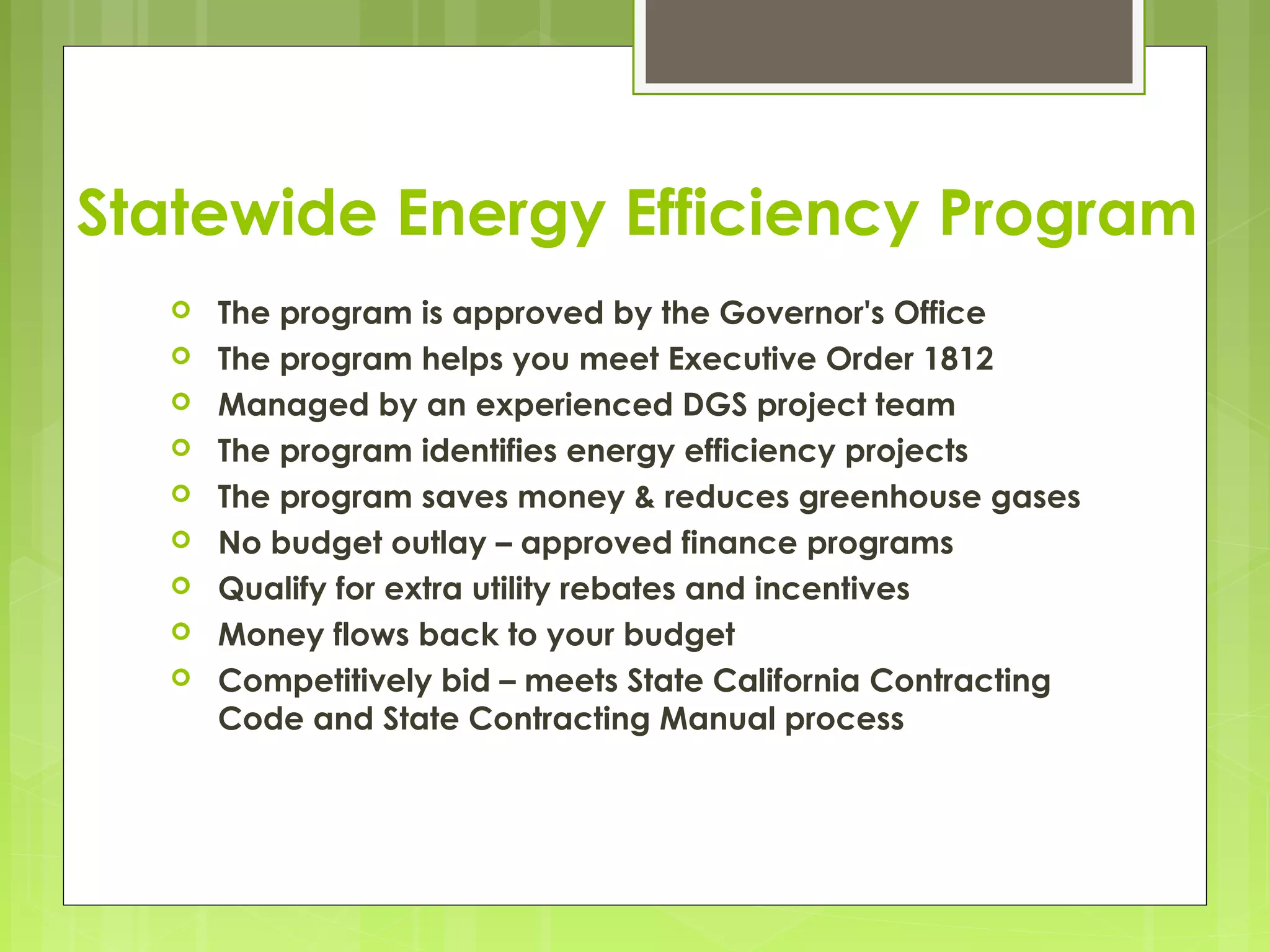 Statewide Energy Efficiency Program

- The program is approved by the Governor's Office
- The program helps you meet Executive Order 1812
- Managed by an experienced DGS project team
- The program identifies energy efficiency projects
- The program saves money & reduces greenhouse gases
- No budget outlay – approved finance programs
- Qualify for extra utility rebates and incentives
- Money flows back to your budget
- Competitively bid – meets State California Contracting Code and State Contracting Manual process